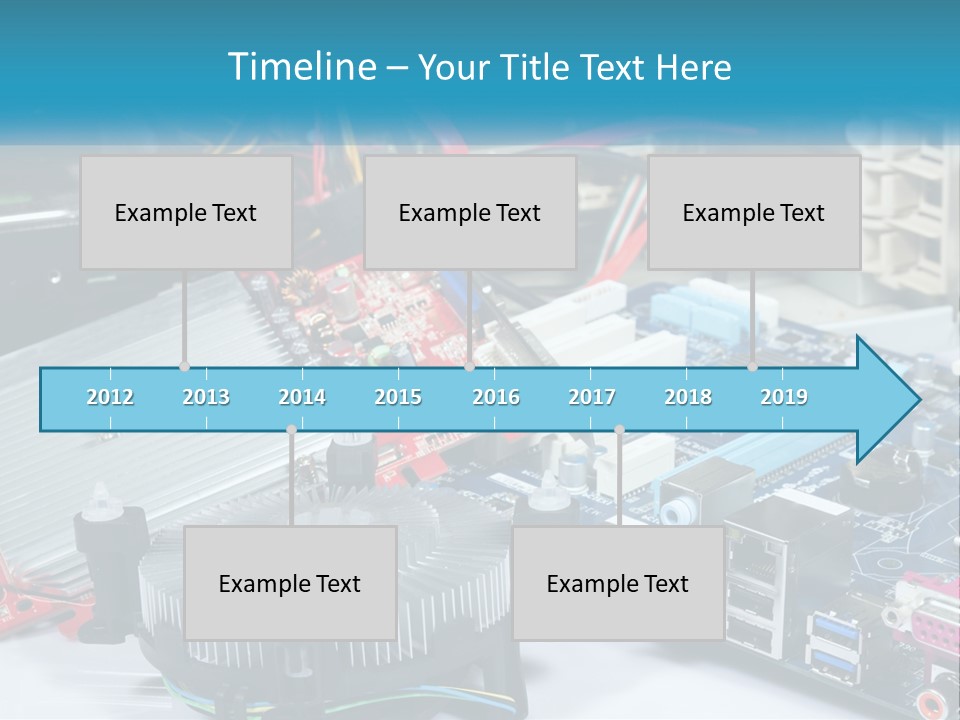 Timeline – Your Title Text Here

Example Text

Example Text

Example Text

2012 2013 2014 2015 2016 2017 2018 2019

Example Text

Example Text